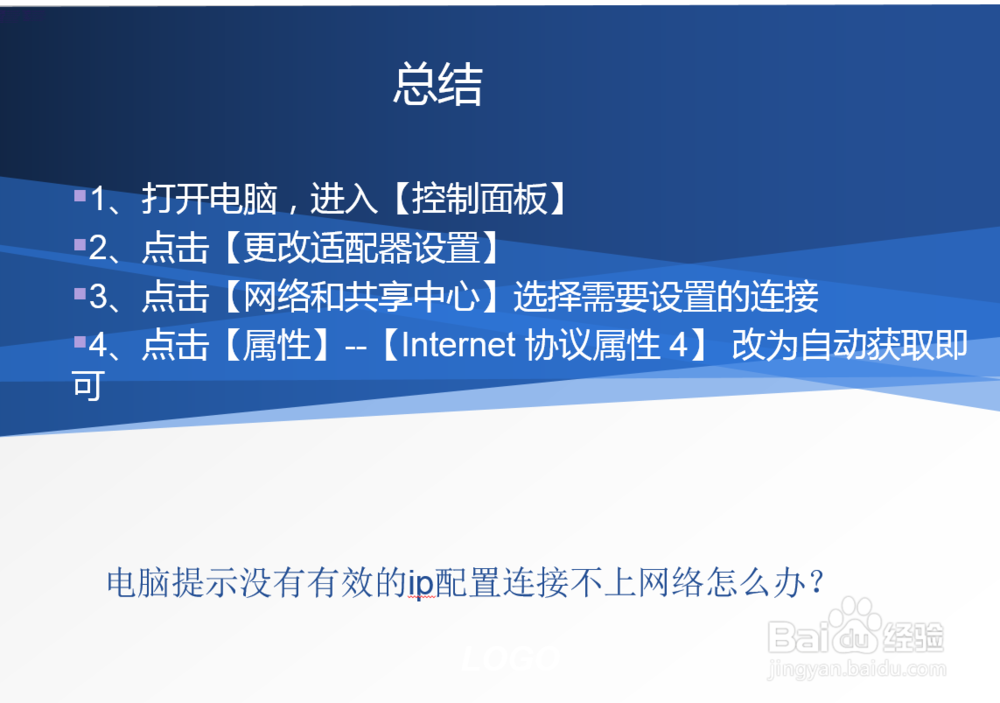 总结

1、打开电脑，进入【控制面板】

2、点击【更改适配器设置】

3、点击【网络和共享中心】选择需要设置的连接

4、点击【属性】--【Internet 协议属性 4】 改为自动获取即可

电脑提示没有有效的ip配置连接不上网络怎么办？

LOGO

Baidu经验
jingyan.baidu.com